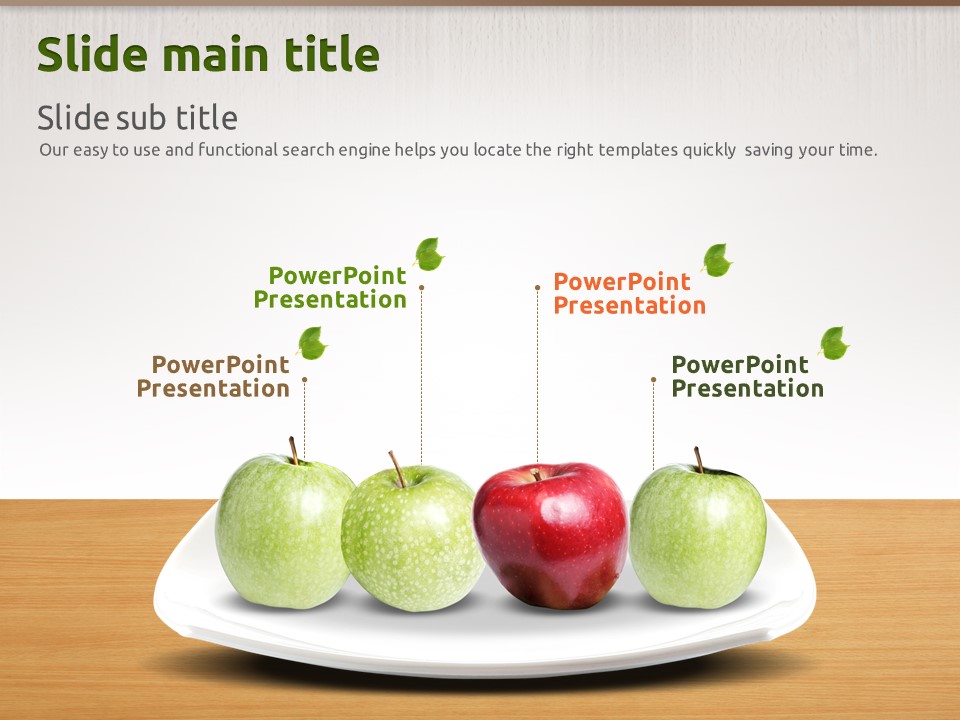 Slide main title

Slide sub title

Our easy to use and functional search engine helps you locate the right templates quickly saving your time.

PowerPoint Presentation

PowerPoint Presentation

PowerPoint Presentation

PowerPoint Presentation